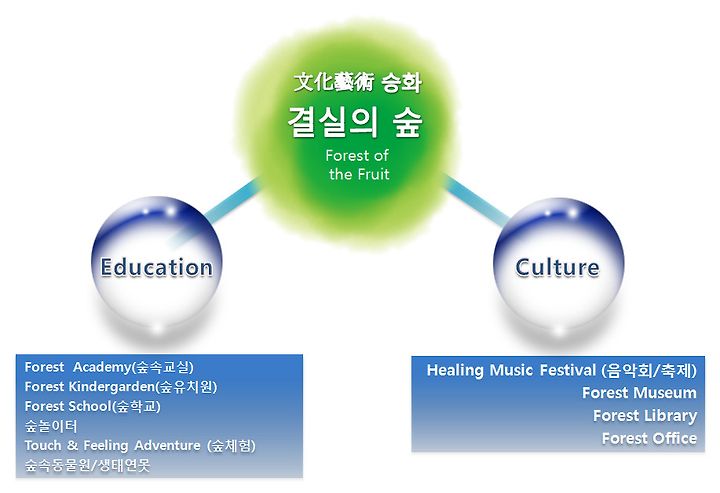 文化藝術 승화
결실의 숲
Forest of the Fruit

Education

Culture

Forest Academy(숲속교실)
Forest Kindergarden(숲유치원)
Forest School(숲학교)
숲놀이터
Touch & Feeling Adventure (숲체험)
숲속동물원/생태연못

Healing Music Festival (음악회/축제)
Forest Museum
Forest Library
Forest Office